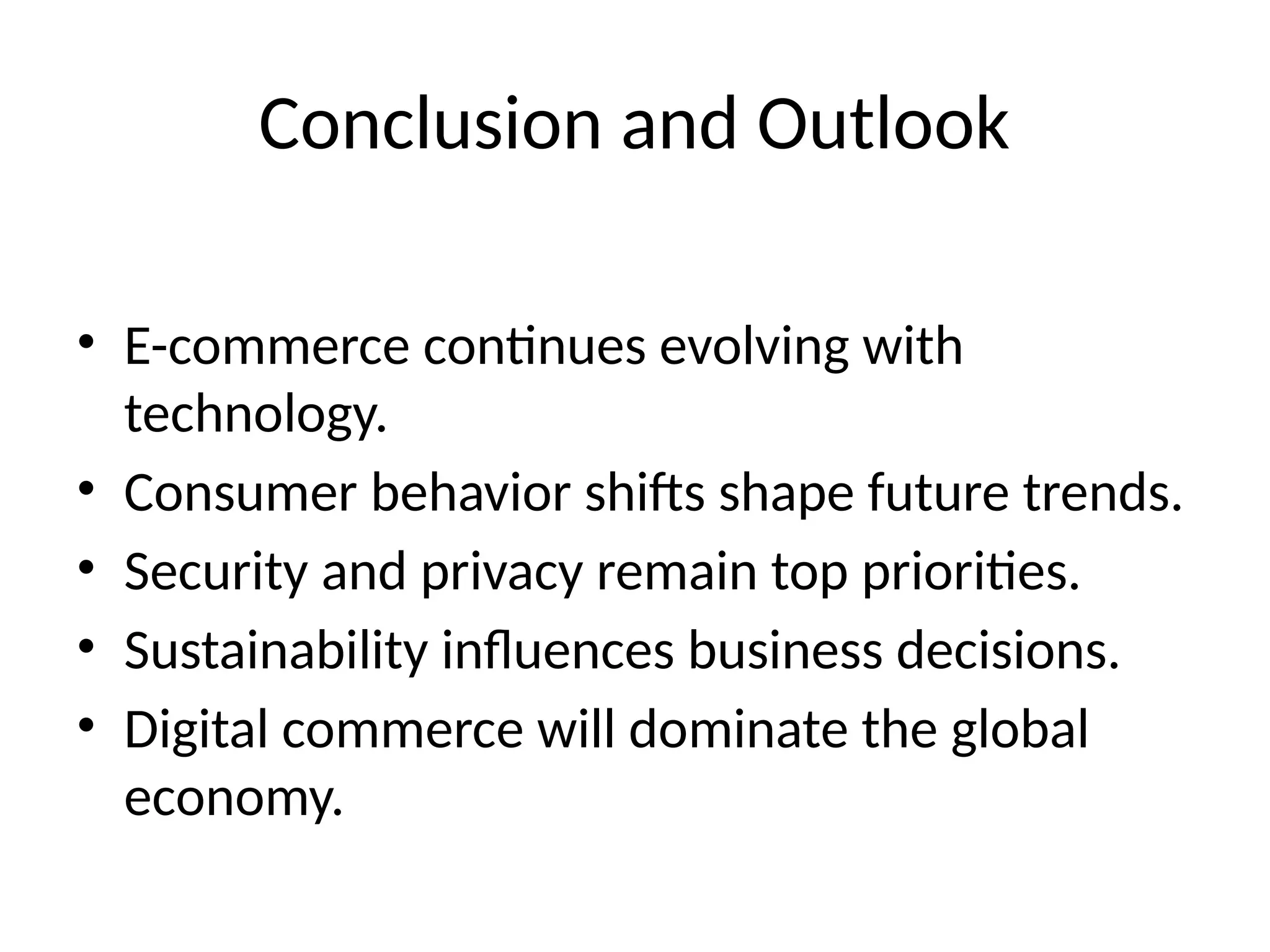 Conclusion and Outlook

• E-commerce continues evolving with technology.
• Consumer behavior shifts shape future trends.
• Security and privacy remain top priorities.
• Sustainability influences business decisions.
• Digital commerce will dominate the global economy.